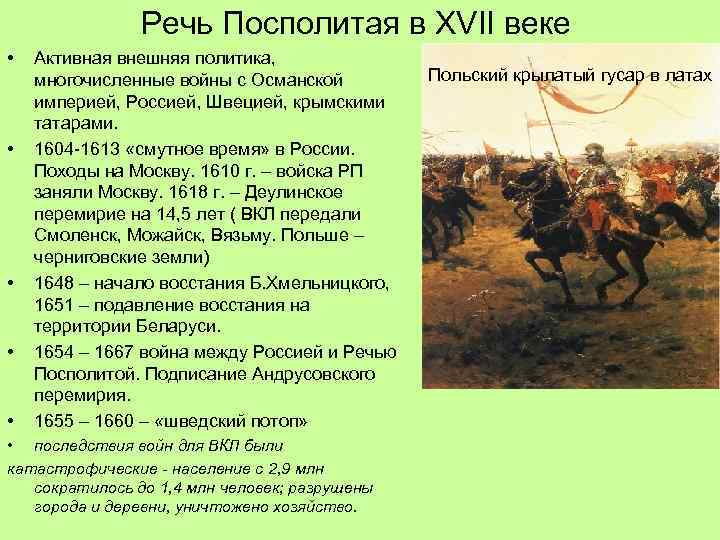 Речь Посполитая в XVII веке

• Активная внешняя политика, многочисленные войны с Османской империей, Россией, Швецией, крымскими татарами.
• 1604-1613 «смутное время» в России. Походы на Москву. 1610 г. – войска РП заняли Москву. 1618 г. – Деулинское перемирие на 14,5 лет ( ВКЛ передали Смоленск, Можайск, Вязьму. Польше – черниговские земли)
• 1648 – начало восстания Б.Хмельницкого, 1651 – подавление восстания на территории Беларуси.
• 1654 – 1667 война между Россией и Речью Посполитой. Подписание Андрусовского перемирия.
• 1655 – 1660 – «шведский потоп»
• последствия войн для ВКЛ были катастрофические - население с 2,9 млн сократилось до 1,4 млн человек; разрушены города и деревни, уничтожено хозяйство.

Польский крылатый гусар в латах